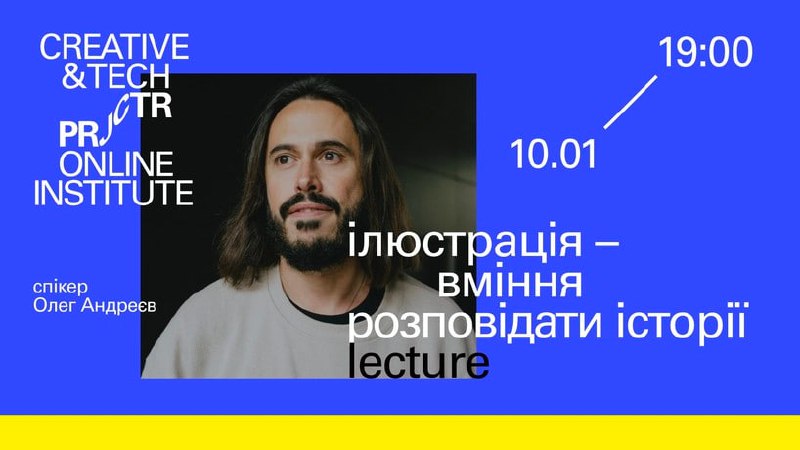 CREATIVE
&TECH
PRJCTR
ONLINE
INSTITUTE

19:00

10.01

спікер
Олег Андреєв

ілюстрація –
вміння
розповідати історії
lecture